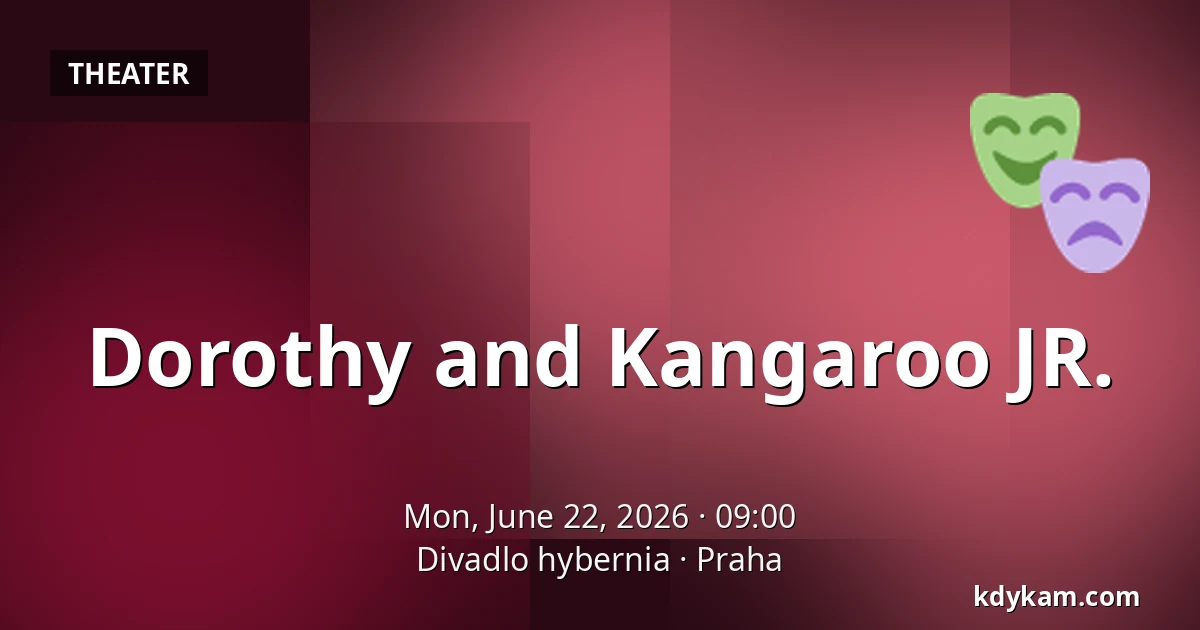 THEATER

Dorothy and Kangaroo JR.

Mon, June 22, 2026 · 09:00
Divadlo hybernia · Praha

kdykam.com